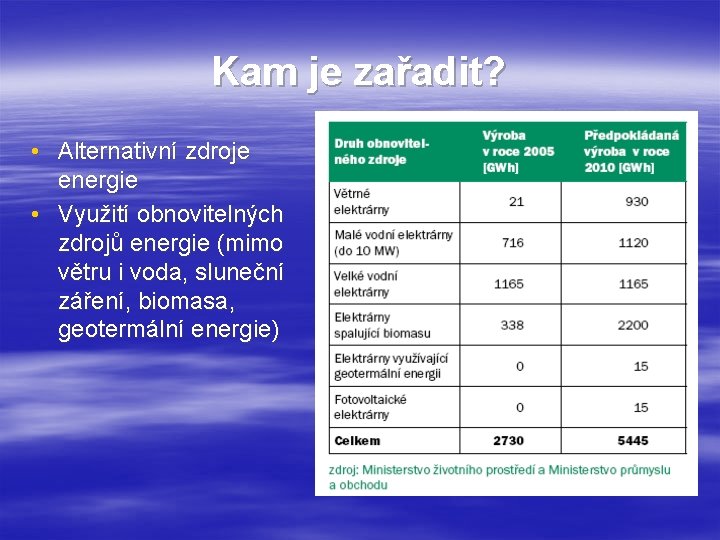 Kam je zařadit?

• Alternativní zdroje energie
• Využití obnovitelných zdrojů energie (mimo větru i voda, sluneční záření, biomasa, geotermální energie)

| Druh obnovitelného zdroje | Výroba v roce 2005 [GWh] | Předpokládaná výroba v roce 2010 [GWh] |
|---|---|---|
| Větrné elektrárny | 21 | 930 |
| Malé vodní elektrárny (do 10 MW) | 716 | 1120 |
| Velké vodní elektrárny | 1165 | 1165 |
| Elektrárny spalující biomasu | 338 | 2200 |
| Elektrárny využívající geotermální energii | 0 | 15 |
| Fotovoltaické elektrárny | 0 | 15 |
| Celkem | 2730 | 5445 |

zdroj: Ministerstvo životního prostředí a Ministerstvo průmyslu a obchodu